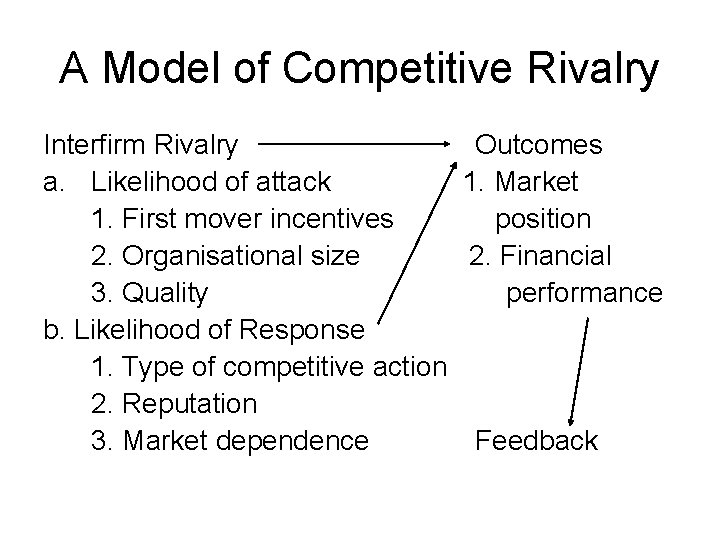 A Model of Competitive Rivalry

Interfirm Rivalry

a. Likelihood of attack
1. First mover incentives
2. Organisational size
3. Quality

b. Likelihood of Response
1. Type of competitive action
2. Reputation
3. Market dependence

Outcomes
1. Market position
2. Financial performance

Feedback